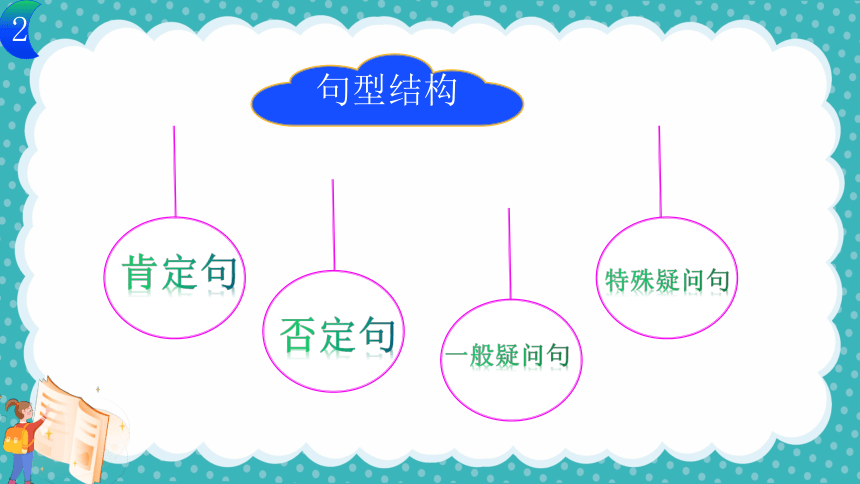 2

句型结构

肯定句

否定句

一般疑问句

特殊疑问句